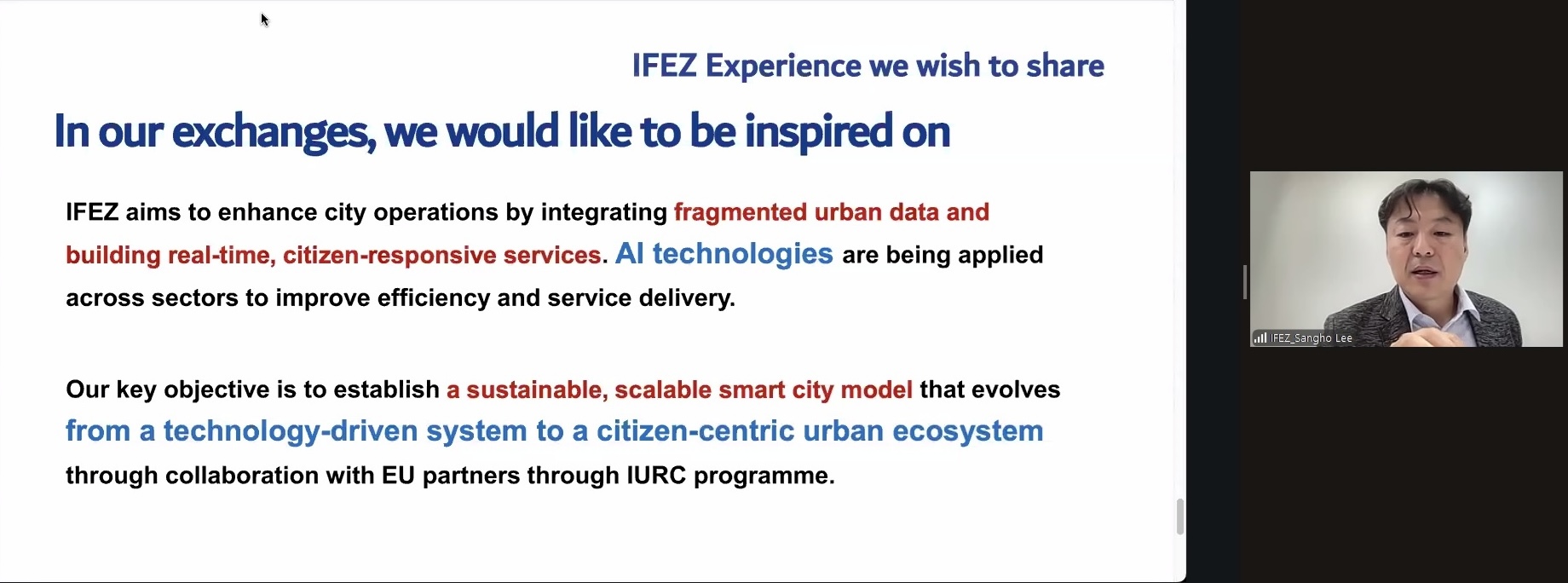 IFEZ Experience we wish to share

In our exchanges, we would like to be inspired on

IFEZ aims to enhance city operations by integrating fragmented urban data and building real-time, citizen-responsive services. AI technologies are being applied across sectors to improve efficiency and service delivery.

Our key objective is to establish a sustainable, scalable smart city model that evolves from a technology-driven system to a citizen-centric urban ecosystem through collaboration with EU partners through IURC programme.

IFEZ_Sangho Lee